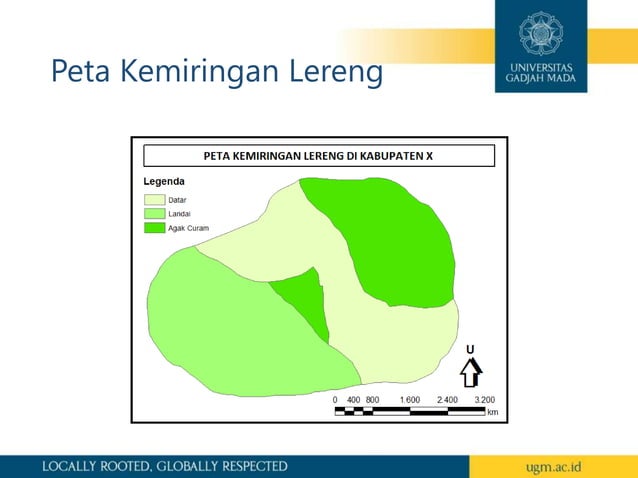 Peta Kemiringan Lereng

UNIVERSITAS GADJAH MADA

PETA KEMIRINGAN LERENG DI KABUPATEN X

Legenda
Datar
Landai
Agak Curam

U

0 400 800 1.600 2.400 3.200
km

LOCALLY ROOTED, GLOBALLY RESPECTED

ugm.ac.id